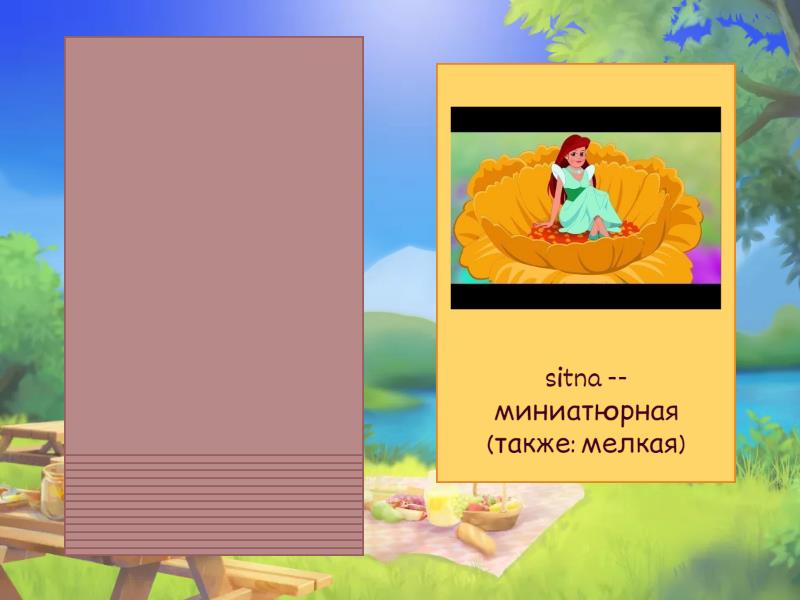 sitna --
миниатюрная
(также: мелкая)